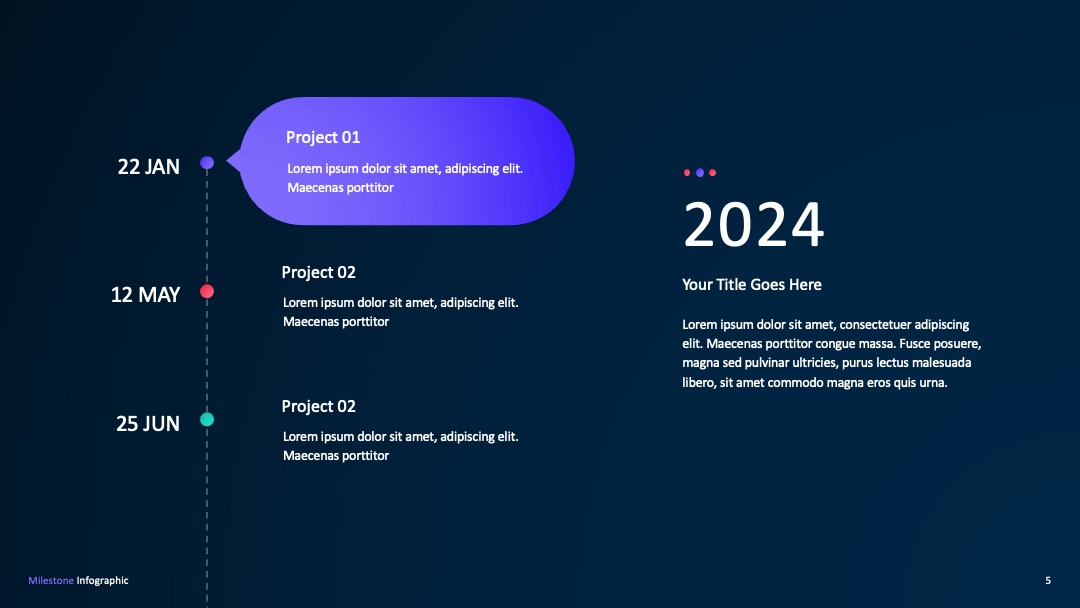 22 JAN

Project 01

Lorem ipsum dolor sit amet, adipiscing elit. Maecenas porttitor

12 MAY

Project 02

Lorem ipsum dolor sit amet, adipiscing elit. Maecenas porttitor

25 JUN

Project 02

Lorem ipsum dolor sit amet, adipiscing elit. Maecenas porttitor

2024

Your Title Goes Here

Lorem ipsum dolor sit amet, consectetuer adipiscing elit. Maecenas porttitor congue massa. Fusce posuere, magna sed pulvinar ultricies, purus lectus malesuada libero, sit amet commodo magna eros quis urna.

Milestone Infographic

5